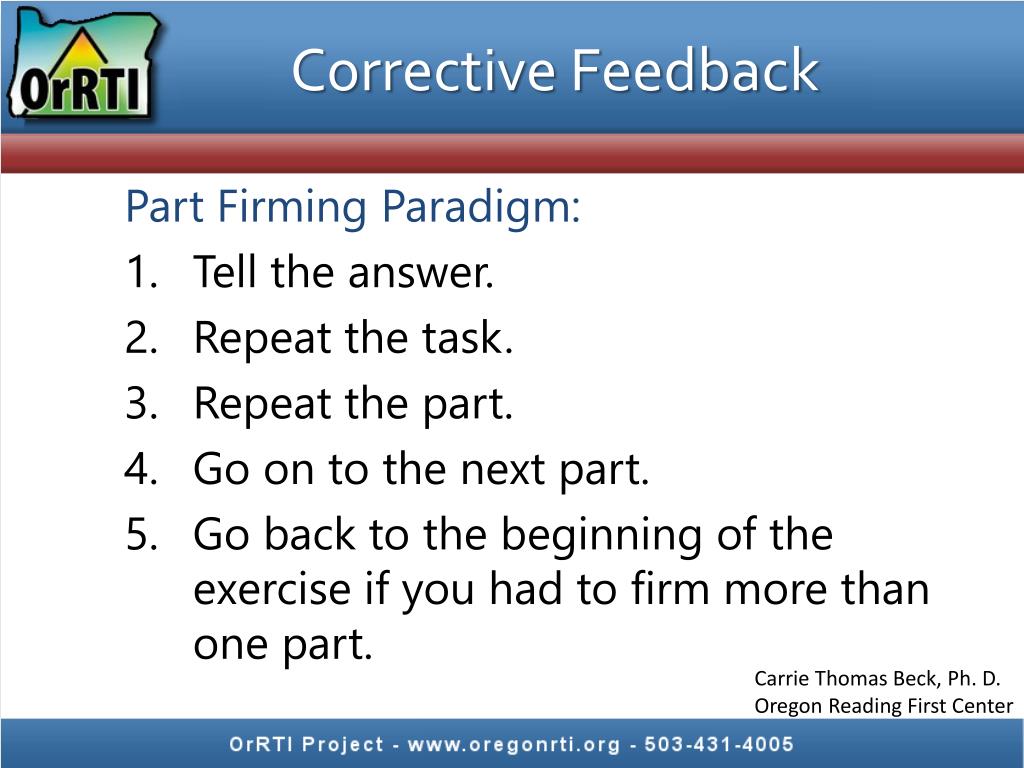 OrRTI

Corrective Feedback

Part Firming Paradigm:
1. Tell the answer.
2. Repeat the task.
3. Repeat the part.
4. Go on to the next part.
5. Go back to the beginning of the exercise if you had to firm more than one part.

Carrie Thomas Beck, Ph. D.
Oregon Reading First Center

OrRTI Project - www.oregonrti.org - 503-431-4005